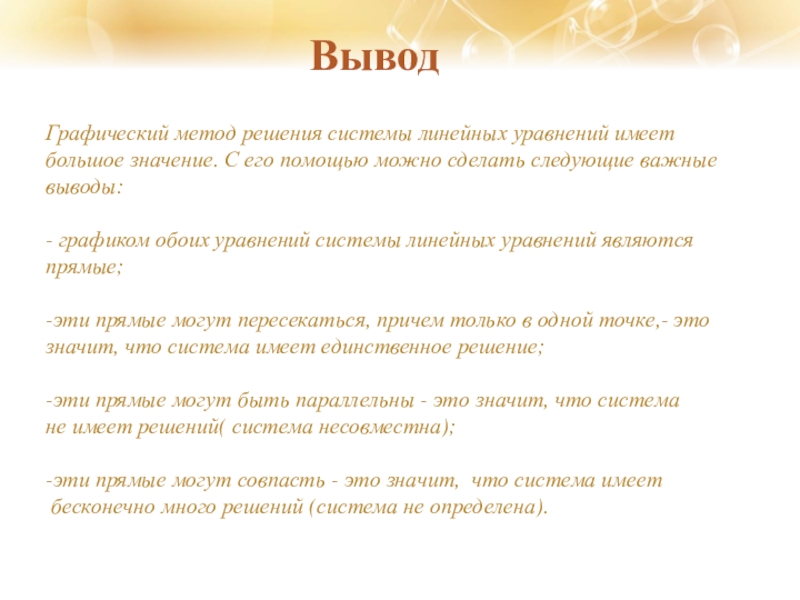 Вывод

Графический метод решения системы линейных уравнений имеет большое значение. С его помощью можно сделать следующие важные выводы:

- графиком обоих уравнений системы линейных уравнений являются прямые;

-эти прямые могут пересекаться, причем только в одной точке,- это значит, что система имеет единственное решение;

-эти прямые могут быть параллельны - это значит, что система не имеет решений( система несовместна);

-эти прямые могут совпасть - это значит, что система имеет бесконечно много решений (система не определена).